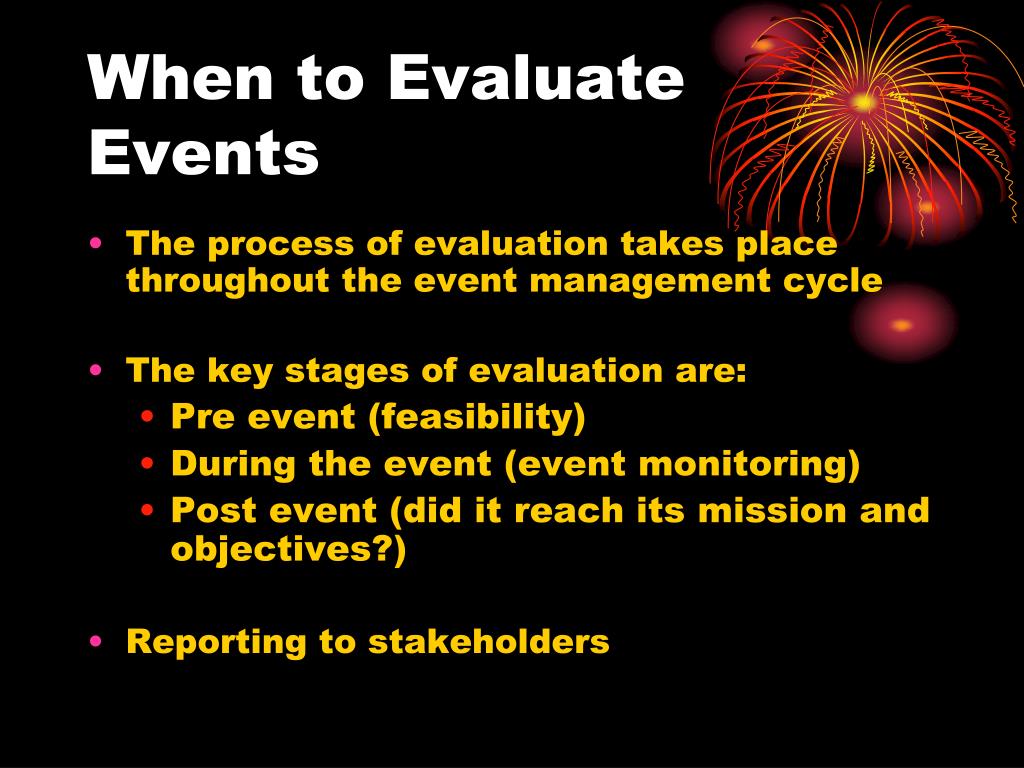 When to Evaluate Events

• The process of evaluation takes place throughout the event management cycle

• The key stages of evaluation are:
  • Pre event (feasibility)
  • During the event (event monitoring)
  • Post event (did it reach its mission and objectives?)

• Reporting to stakeholders